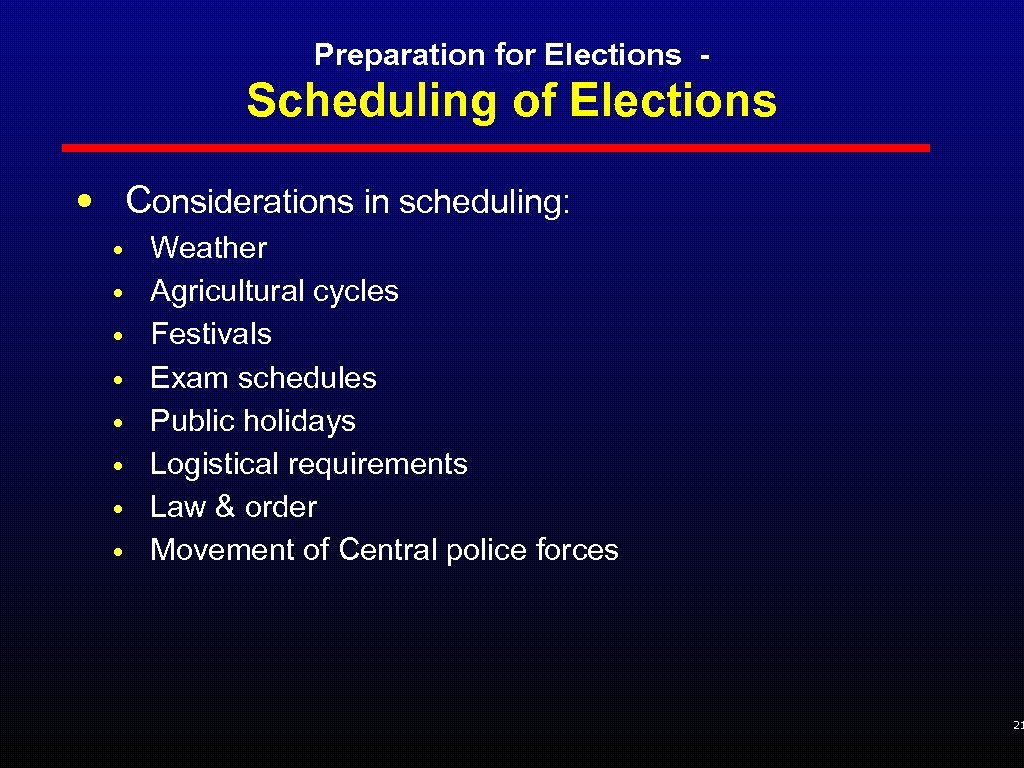 Preparation for Elections -

Scheduling of Elections

• Considerations in scheduling:

• Weather
• Agricultural cycles
• Festivals
• Exam schedules
• Public holidays
• Logistical requirements
• Law & order
• Movement of Central police forces

21